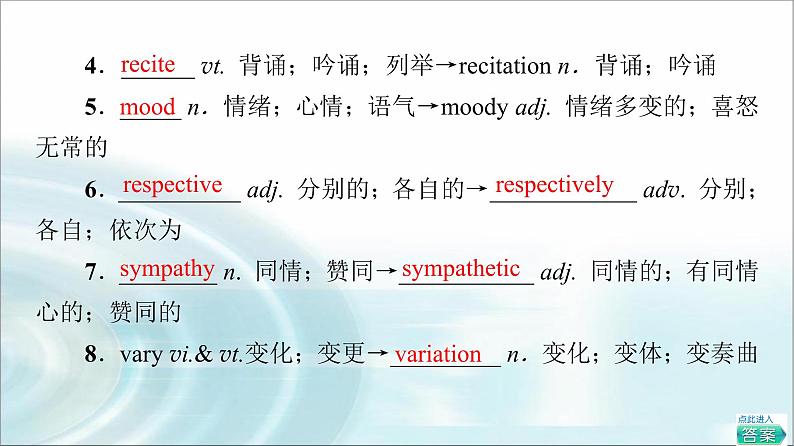 4．recite vt. 背诵；吟诵；列举→recitation n．背诵；吟诵

5．mood n．情绪；心情；语气→moody adj. 情绪多变的；喜怒无常的

6．respective adj. 分别的；各自的→respectively adv. 分别；各自；依次为

7．sympathy n. 同情；赞同→sympathetic adj. 同情的；有同情心的；赞同的

8．vary vi.& vt.变化；变更→variation n．变化；变体；变奏曲

点此进入
答案